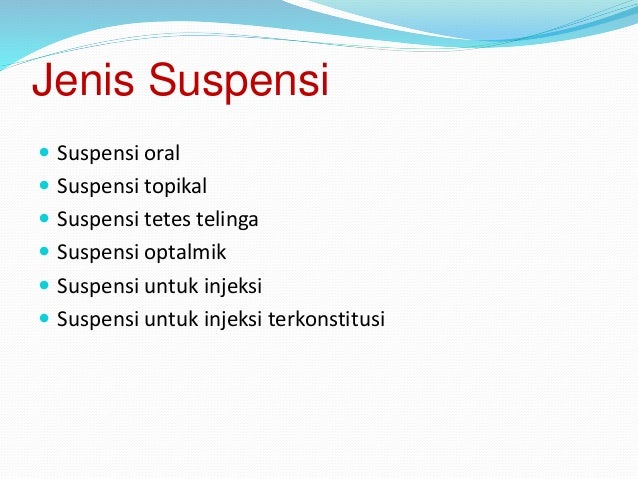 Jenis Suspensi

- Suspensi oral
- Suspensi topikal
- Suspensi tetes telinga
- Suspensi optalmik
- Suspensi untuk injeksi
- Suspensi untuk injeksi terkonstitusi